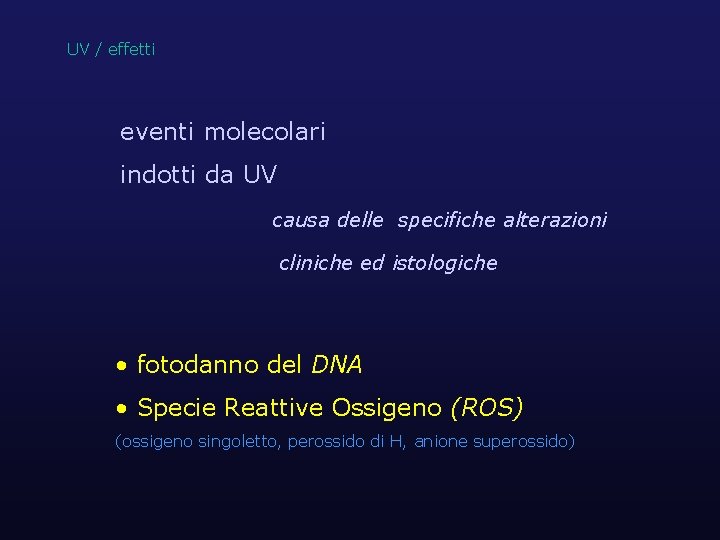 UV / effetti

eventi molecolari
indotti da UV

causa delle specifiche alterazioni
cliniche ed istologiche

• fotodanno del DNA
• Specie Reattive Ossigeno (ROS)
(ossigeno singoletto, perossido di H, anione superossido)